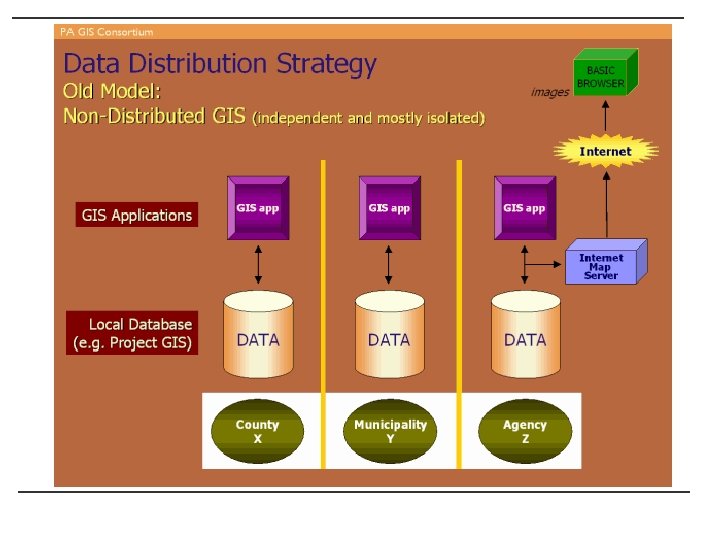 PA GIS Consortium

Data Distribution Strategy
Old Model:
Non-Distributed GIS (independent and mostly isolated)

images

BASIC BROWSER

Internet

GIS Applications

GIS app

GIS app

GIS app

Internet Map Server

Local Database (e.g. Project GIS)

DATA

DATA

DATA

County X

Municipality Y

Agency Z